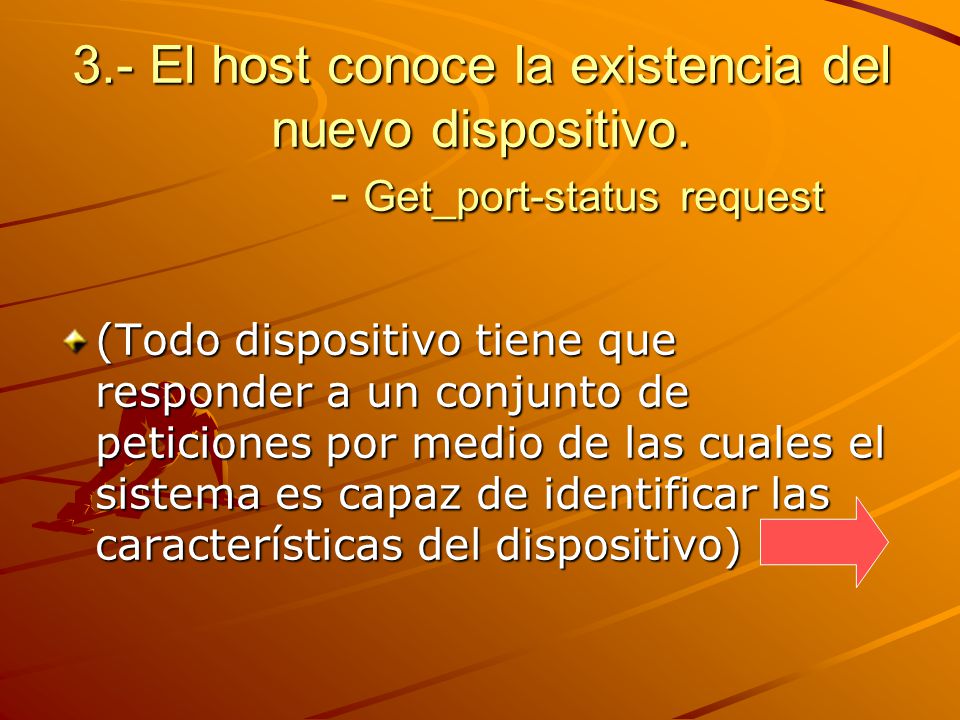 3.- El host conoce la existencia del nuevo dispositivo.
- Get_port-status request

(Todo dispositivo tiene que responder a un conjunto de peticiones por medio de las cuales el sistema es capaz de identificar las características del dispositivo)